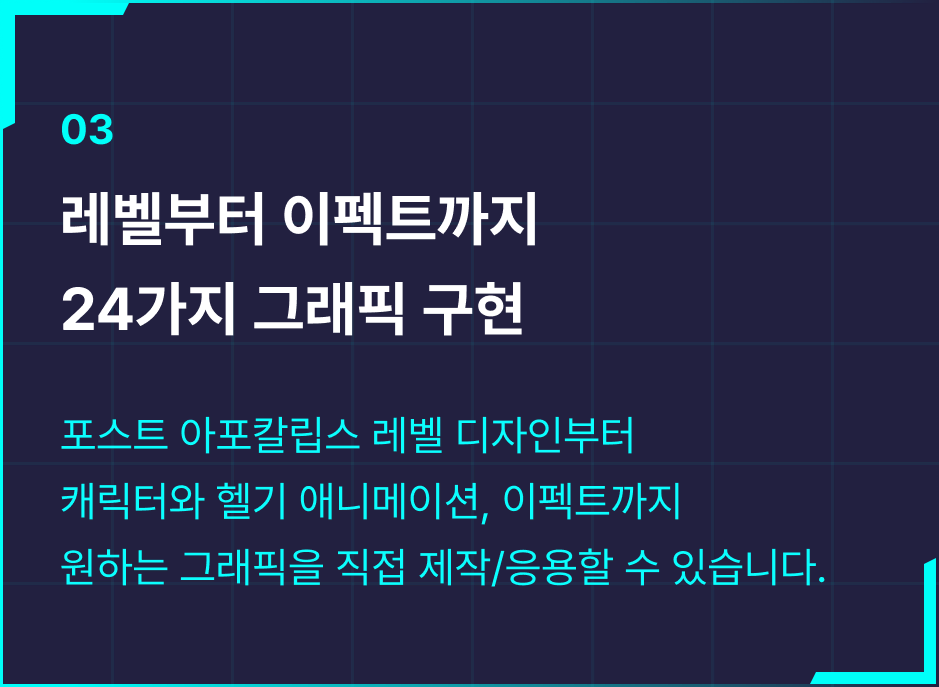 03

레벨부터 이펙트까지
24가지 그래픽 구현

포스트 아포칼립스 레벨 디자인부터
캐릭터와 헬기 애니메이션, 이펙트까지
원하는 그래픽을 직접 제작/응용할 수 있습니다.